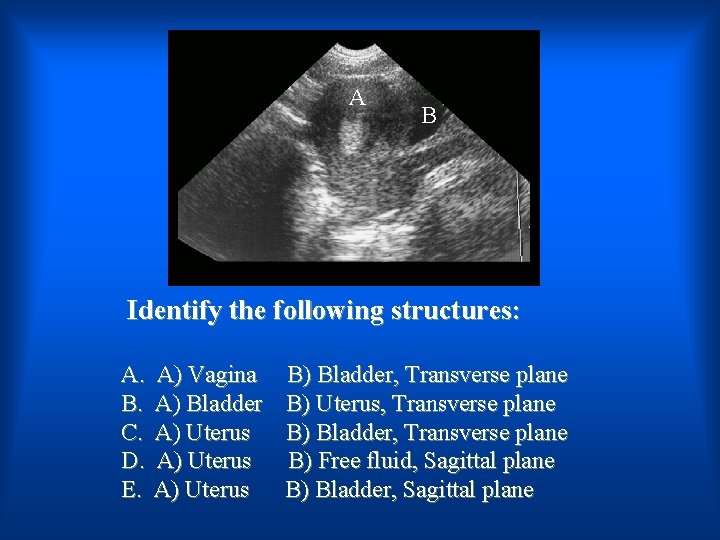 A

B

Identify the following structures:

A. A) Vagina B) Bladder, Transverse plane
B. A) Bladder B) Uterus, Transverse plane
C. A) Uterus B) Bladder, Transverse plane
D. A) Uterus B) Free fluid, Sagittal plane
E. A) Uterus B) Bladder, Sagittal plane